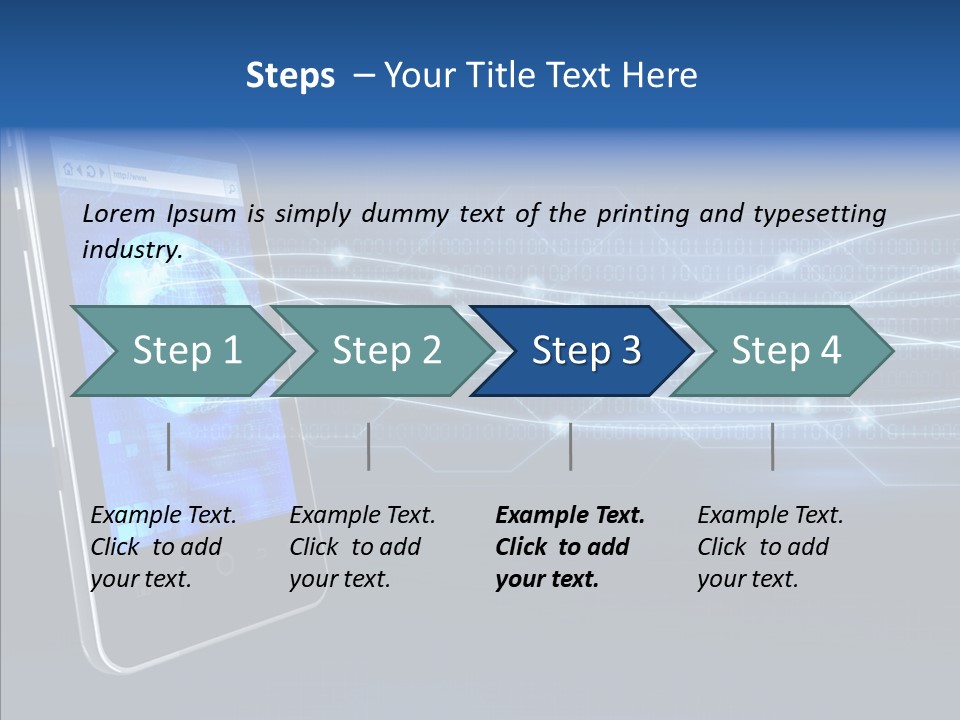 Steps – Your Title Text Here

Lorem Ipsum is simply dummy text of the printing and typesetting industry.

Step 1

Step 2

Step 3

Step 4

Example Text. Click to add your text.

Example Text. Click to add your text.

Example Text. Click to add your text.

Example Text. Click to add your text.